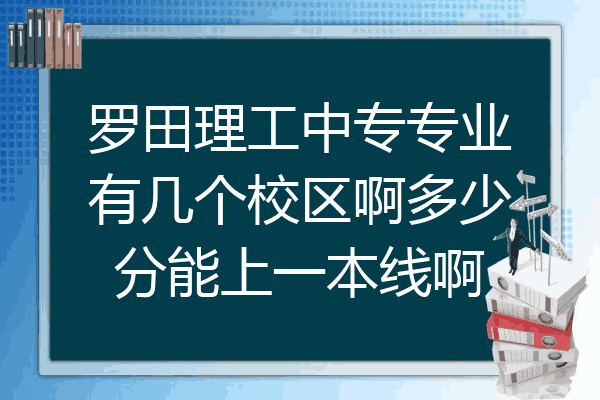 罗田理工中专专业有几个校区啊多少分能上一本线啊